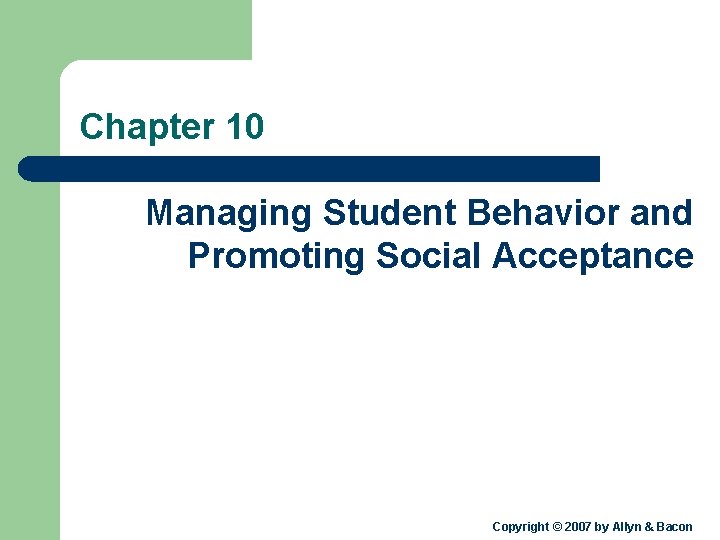 Chapter 10

Managing Student Behavior and Promoting Social Acceptance

Copyright © 2007 by Allyn & Bacon